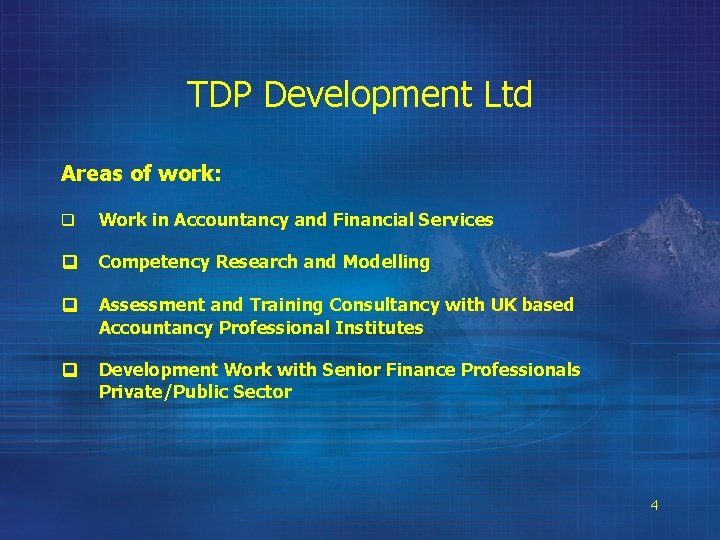 TDP Development Ltd

Areas of work:

❑ Work in Accountancy and Financial Services

❑ Competency Research and Modelling

❑ Assessment and Training Consultancy with UK based Accountancy Professional Institutes

❑ Development Work with Senior Finance Professionals Private/Public Sector

4